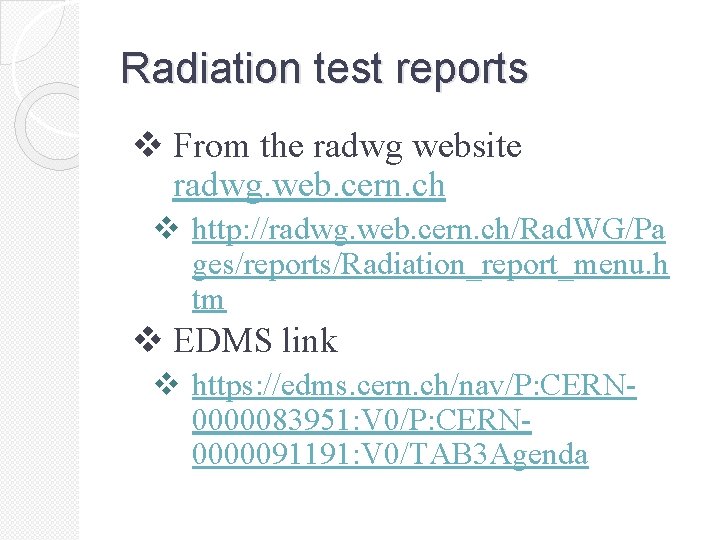 Radiation test reports

❖ From the radwg website radwg.web.cern.ch

❖ http://radwg.web.cern.ch/RadWG/Pages/reports/Radiation_report_menu.htm

❖ EDMS link

❖ https://edms.cern.ch/nav/P:CERN-0000083951:V0/P:CERN-0000091191:V0/TAB3Agenda